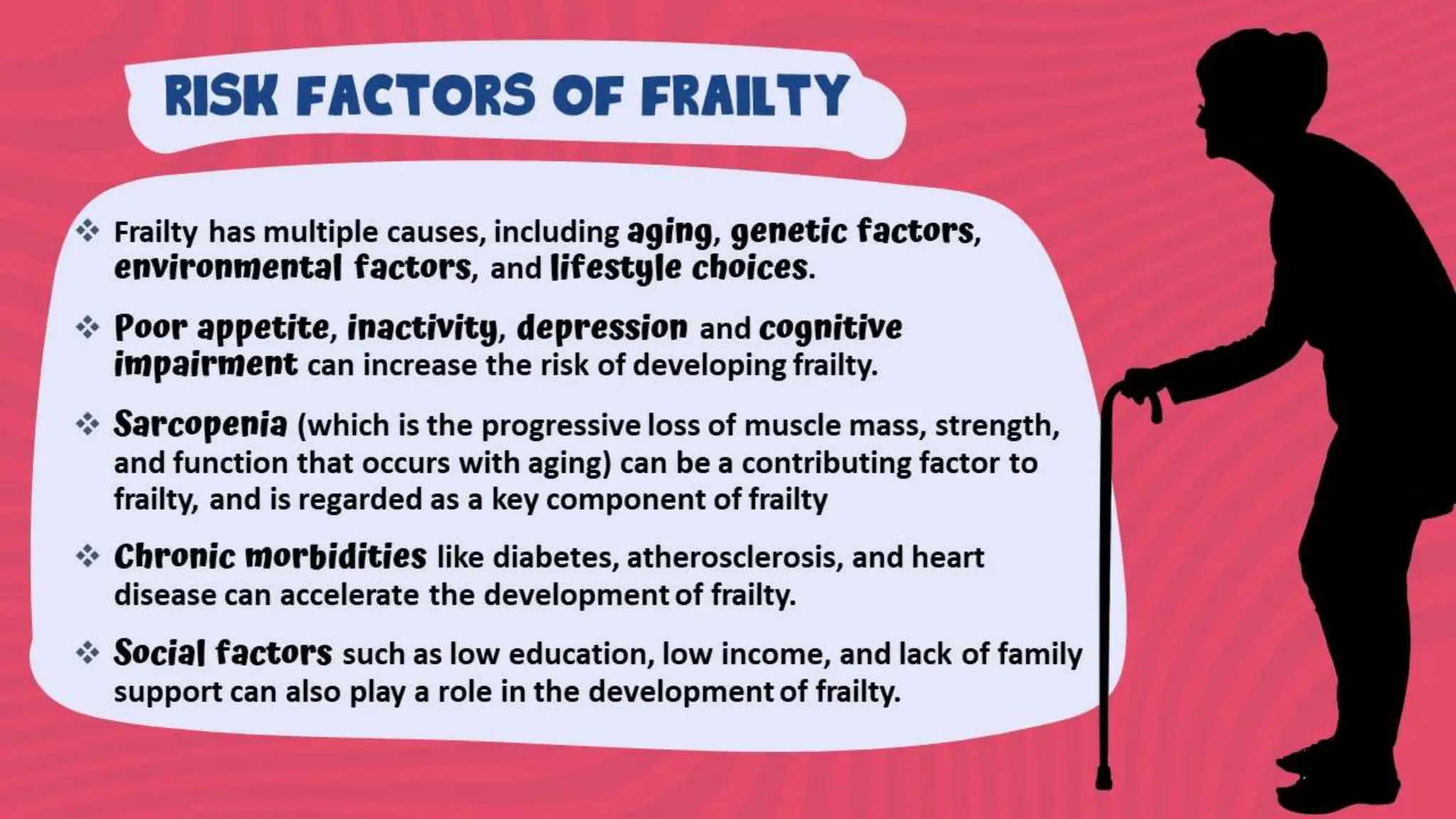 RISK FACTORS OF FRAILTY

❖ Frailty has multiple causes, including aging, genetic factors, environmental factors, and lifestyle choices.

❖ Poor appetite, inactivity, depression and cognitive impairment can increase the risk of developing frailty.

❖ Sarcopenia (which is the progressive loss of muscle mass, strength, and function that occurs with aging) can be a contributing factor to frailty, and is regarded as a key component of frailty

❖ Chronic morbidities like diabetes, atherosclerosis, and heart disease can accelerate the development of frailty.

❖ Social factors such as low education, low income, and lack of family support can also play a role in the development of frailty.